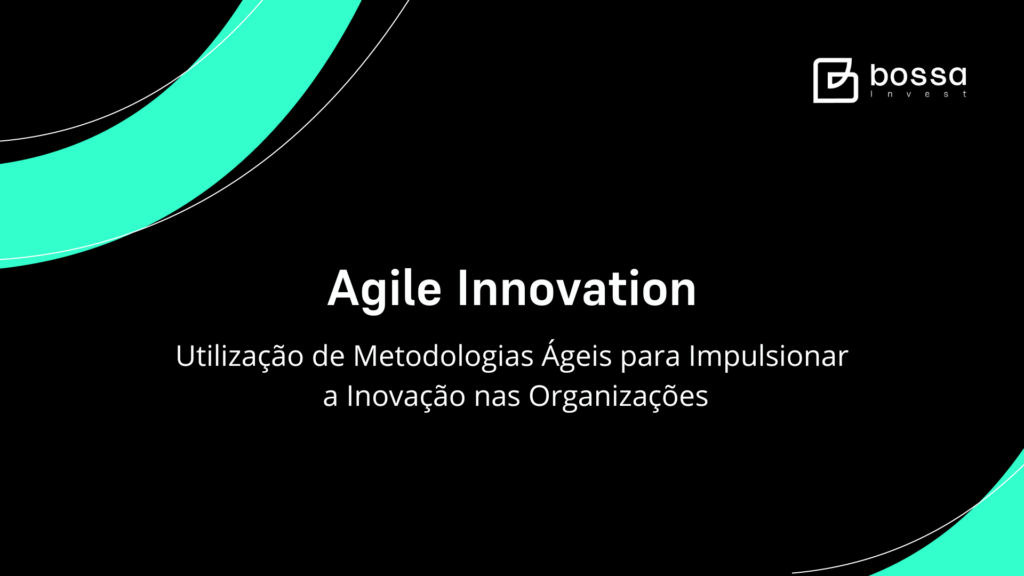 bossa
Invest

Agile Innovation

Utilização de Metodologias Ágeis para Impulsionar a Inovação nas Organizações